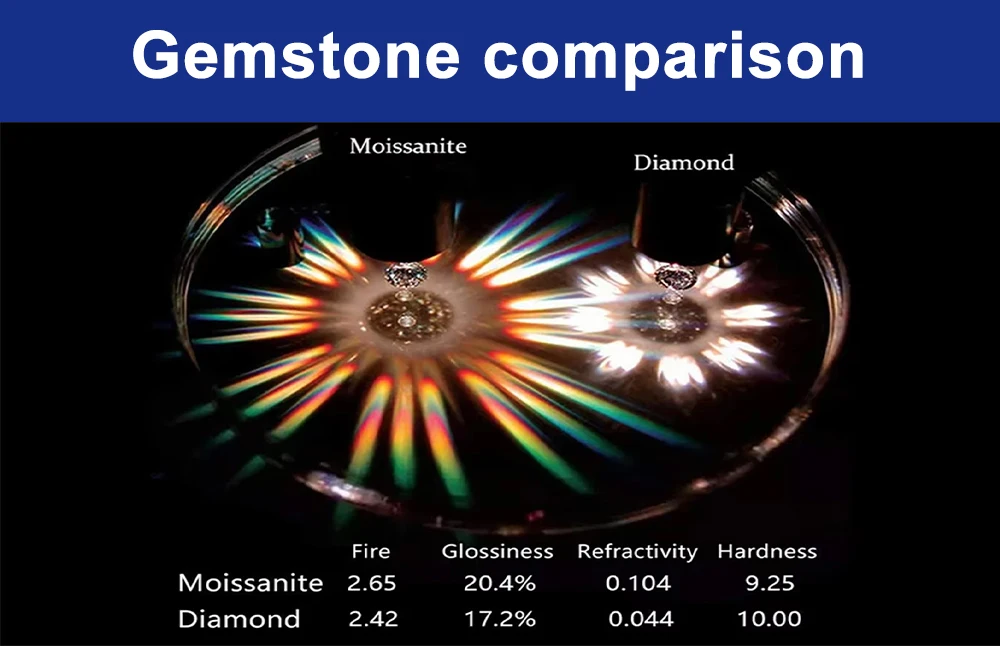 Gemstone comparison

Moissanite

Diamond

|  | Fire | Glossiness | Refractivity | Hardness |
|---|---|---|---|---|
| Moissanite | 2.65 | 20.4% | 0.104 | 9.25 |
| Diamond | 2.42 | 17.2% | 0.044 | 10.00 |